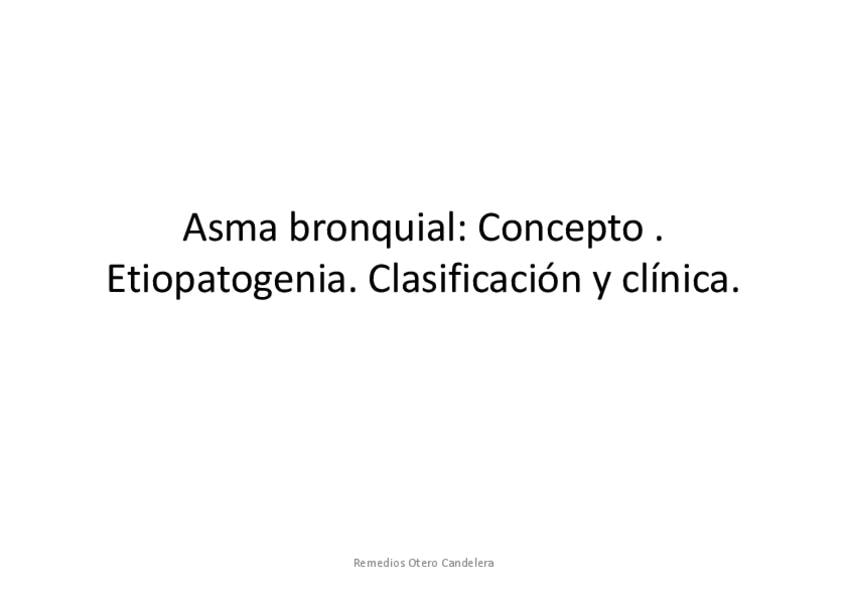 Asma bronquial: Concepto . Etiopatogenia. Clasificación y clínica.

Remedios Otero Candelera